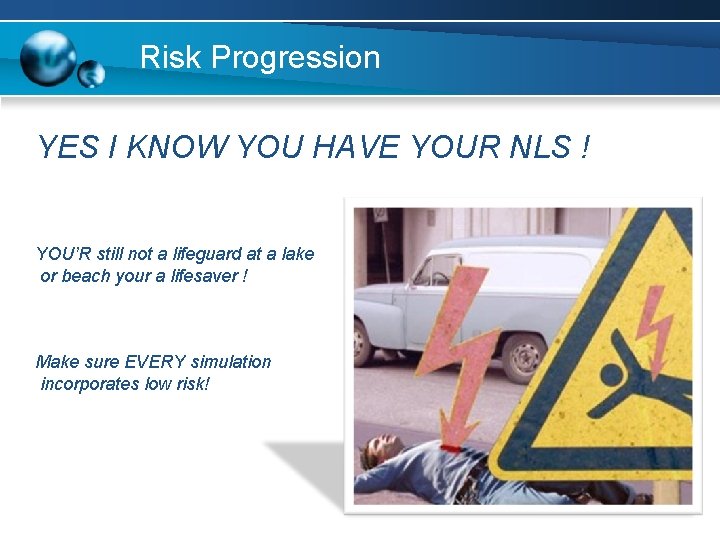 Risk Progression

YES I KNOW YOU HAVE YOUR NLS !

YOU'R still not a lifeguard at a lake or beach your a lifesaver !

Make sure EVERY simulation incorporates low risk!